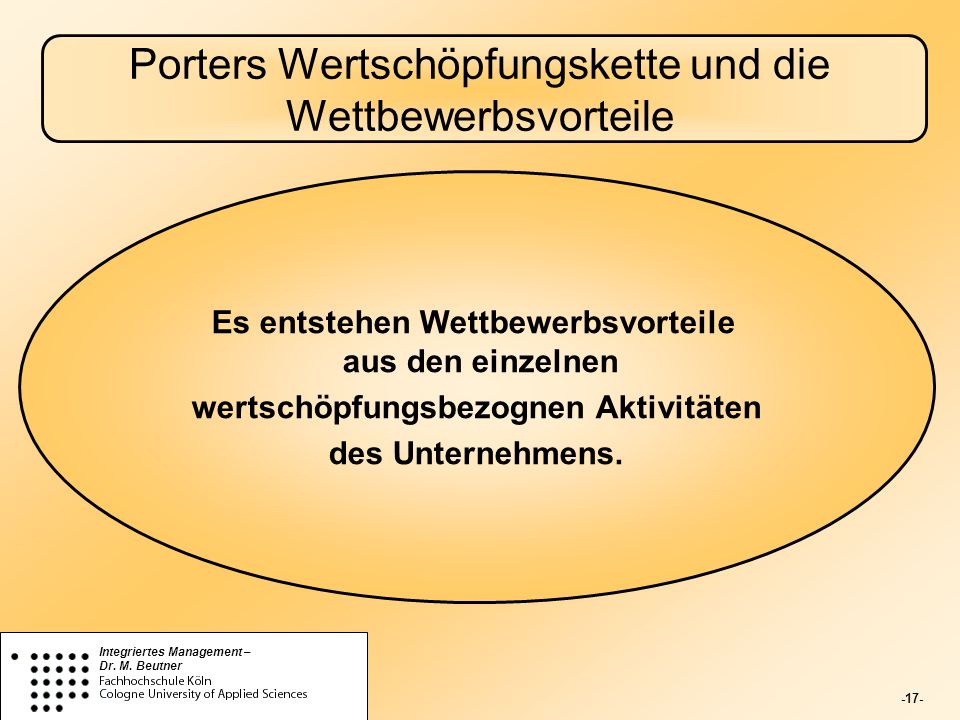 Porters Wertschöpfungskette und die Wettbewerbsvorteile

Es entstehen Wettbewerbsvorteile aus den einzelnen wertschöpfungsbezognen Aktivitäten des Unternehmens.

Integriertes Management – Dr. M. Beutner
Fachhochschule Köln
Cologne University of Applied Sciences

-17-